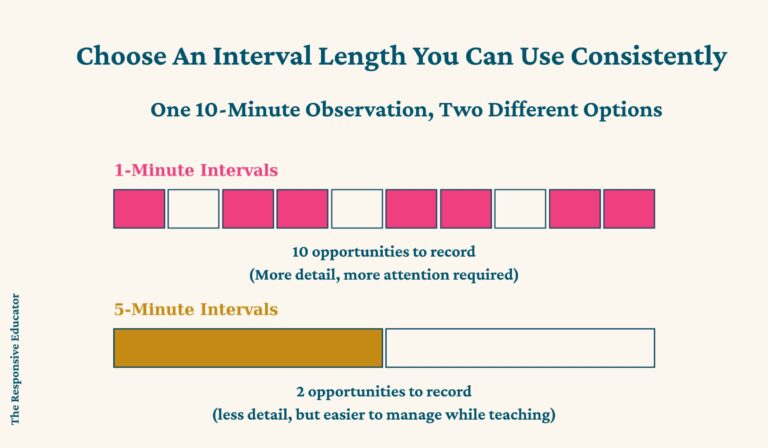 Choose An Interval Length You Can Use Consistently

One 10-Minute Observation, Two Different Options

1-Minute Intervals

10 opportunities to record
(More detail, more attention required)

5-Minute Intervals

2 opportunities to record
(less detail, but easier to manage while teaching)

The Responsive Educator